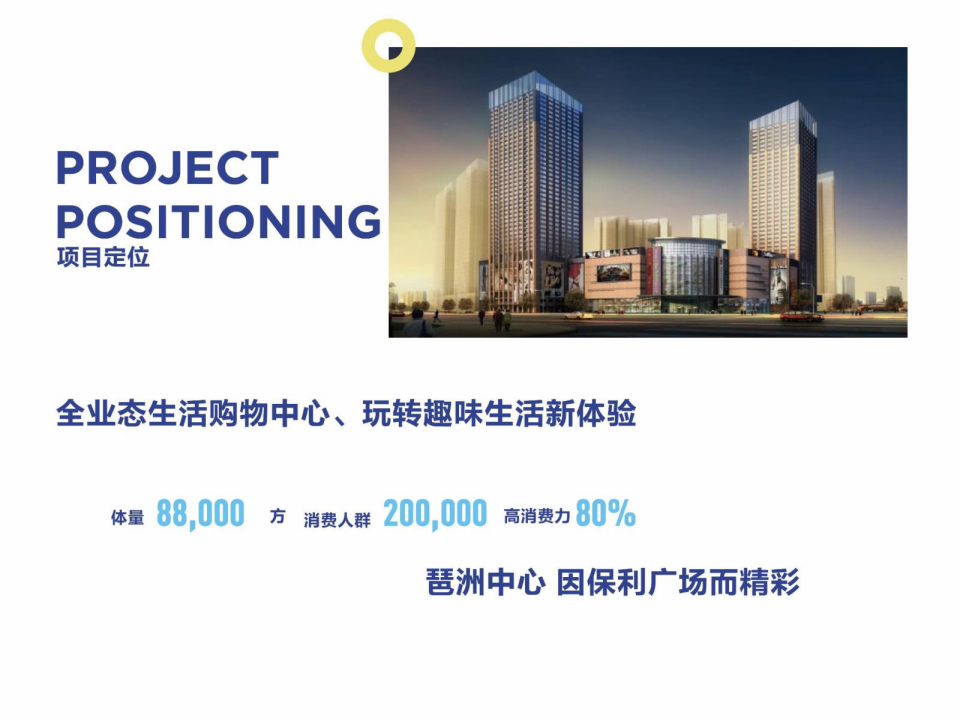 PROJECT POSITIONING
项目定位

全业态生活购物中心、玩转趣味生活新体验

体量 88,000 方 消费人群 200,000 高消费力 80%

琶洲中心 因保利广场而精彩